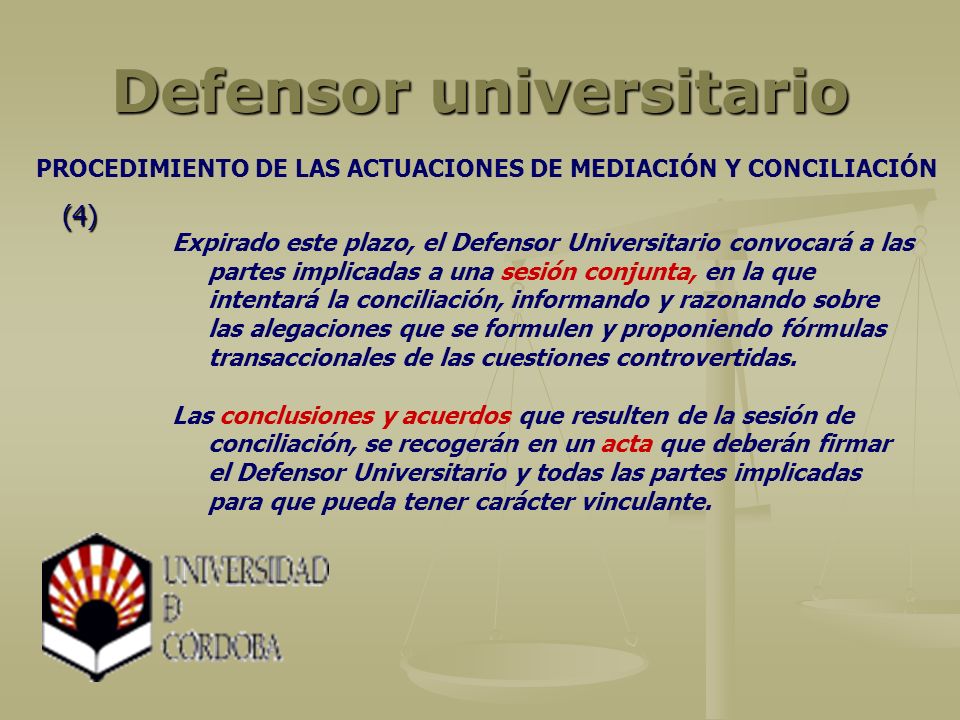 Defensor universitario

PROCEDIMIENTO DE LAS ACTUACIONES DE MEDIACIÓN Y CONCILIACIÓN

(4)

Expirado este plazo, el Defensor Universitario convocará a las partes implicadas a una sesión conjunta, en la que intentará la conciliación, informando y razonando sobre las alegaciones que se formulen y proponiendo fórmulas transaccionales de las cuestiones controvertidas.

Las conclusiones y acuerdos que resulten de la sesión de conciliación, se recogerán en un acta que deberán firmar el Defensor Universitario y todas las partes implicadas para que pueda tener carácter vinculante.

UNIVERSIDAD
D
CORDOBA